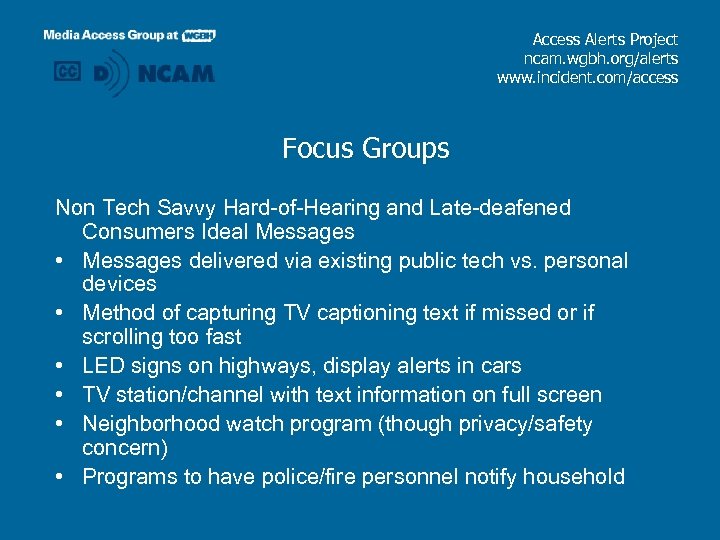 Media Access Group at WGBH

CC D NCAM

Access Alerts Project
ncam.wgbh.org/alerts
www.incident.com/access

Focus Groups

Non Tech Savvy Hard-of-Hearing and Late-deafened Consumers Ideal Messages

• Messages delivered via existing public tech vs. personal devices
• Method of capturing TV captioning text if missed or if scrolling too fast
• LED signs on highways, display alerts in cars
• TV station/channel with text information on full screen
• Neighborhood watch program (though privacy/safety concern)
• Programs to have police/fire personnel notify household